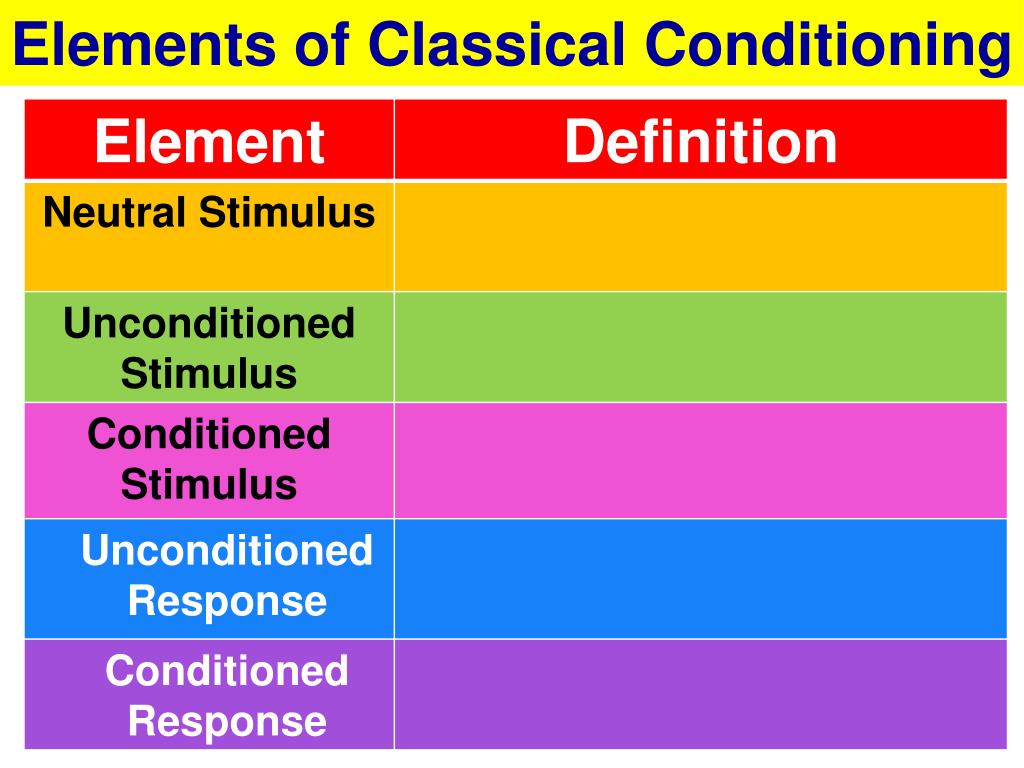 Elements of Classical Conditioning

| Element | Definition |
|---|---|
| Neutral Stimulus | |
| Unconditioned Stimulus | |
| Conditioned Stimulus | |
| Unconditioned Response | |
| Conditioned Response | |